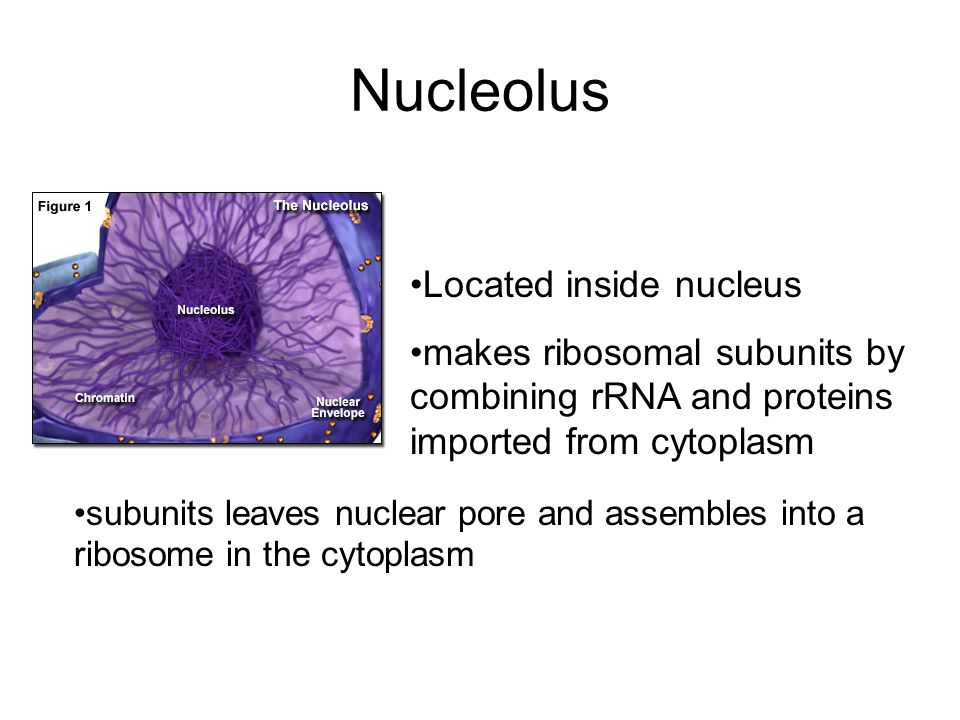 Nucleolus

Figure 1

The Nucleolus

Nucleolus

Chromatin

Nuclear Envelope

•Located inside nucleus

•makes ribosomal subunits by combining rRNA and proteins imported from cytoplasm

•subunits leaves nuclear pore and assembles into a ribosome in the cytoplasm